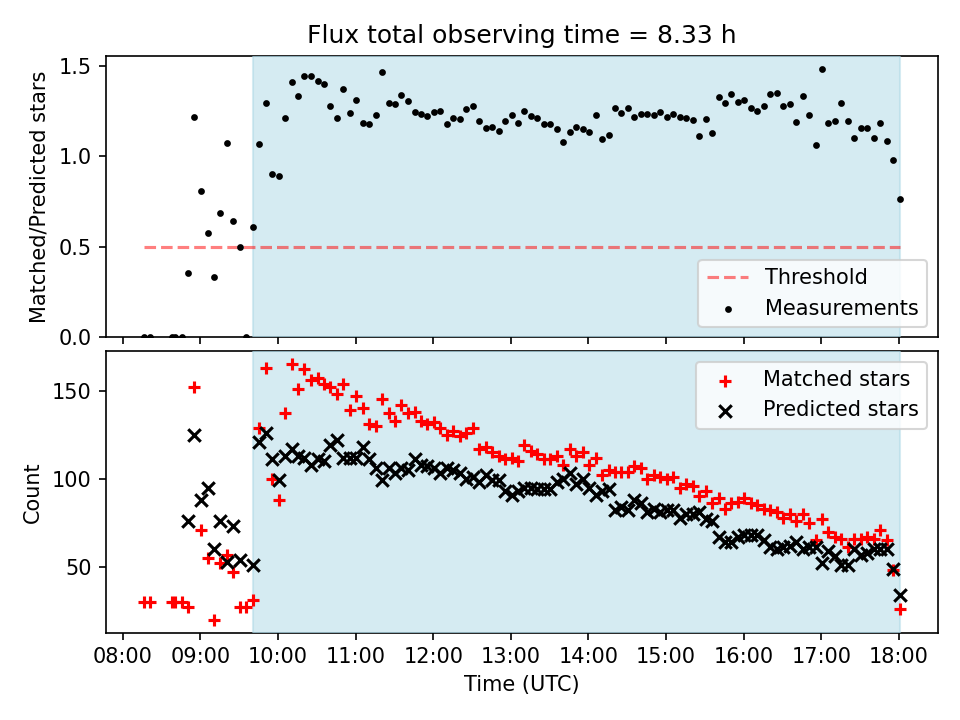 Flux total observing time = 8.33 h

Matched/Predicted stars

1.5
1.0
0.5
0.0

Threshold
Measurements

Count

150
100
50

Matched stars
Predicted stars

08:00 09:00 10:00 11:00 12:00 13:00 14:00 15:00 16:00 17:00 18:00

Time (UTC)